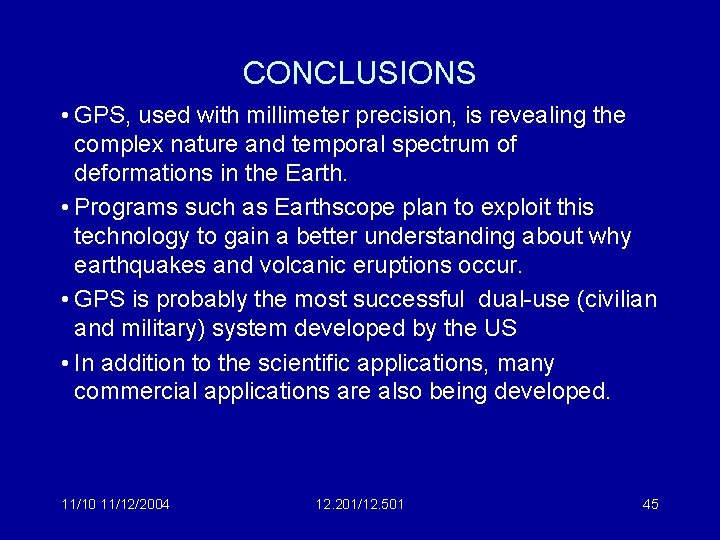 CONCLUSIONS

• GPS, used with millimeter precision, is revealing the complex nature and temporal spectrum of deformations in the Earth.

• Programs such as Earthscope plan to exploit this technology to gain a better understanding about why earthquakes and volcanic eruptions occur.

• GPS is probably the most successful dual-use (civilian and military) system developed by the US

• In addition to the scientific applications, many commercial applications are also being developed.

11/10 11/12/2004 12.201/12.501 45